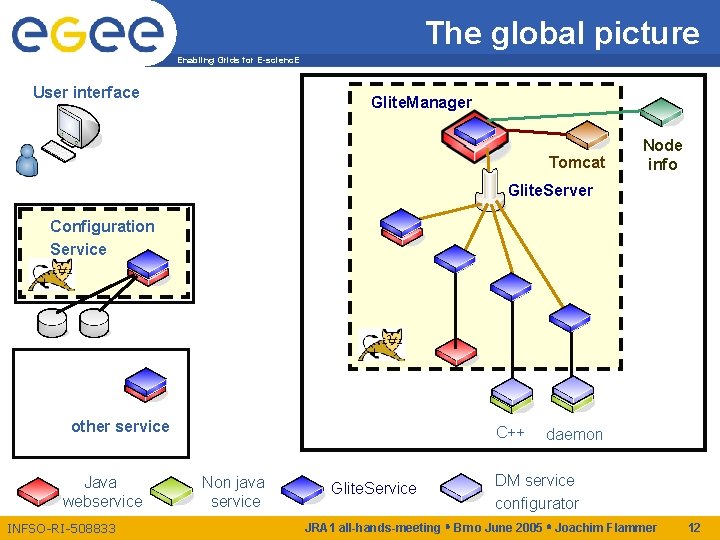 egee

Enabling Grids for E-sciencE

The global picture

User interface

Configuration Service

other service

GliteManager

Tomcat

Node info

GliteServer

C++

daemon

Java webservice

Non java service

GliteService

DM service configurator

INFSO-RI-508833

JRA1 all-hands-meeting • Brno June 2005 • Joachim Flammer

12